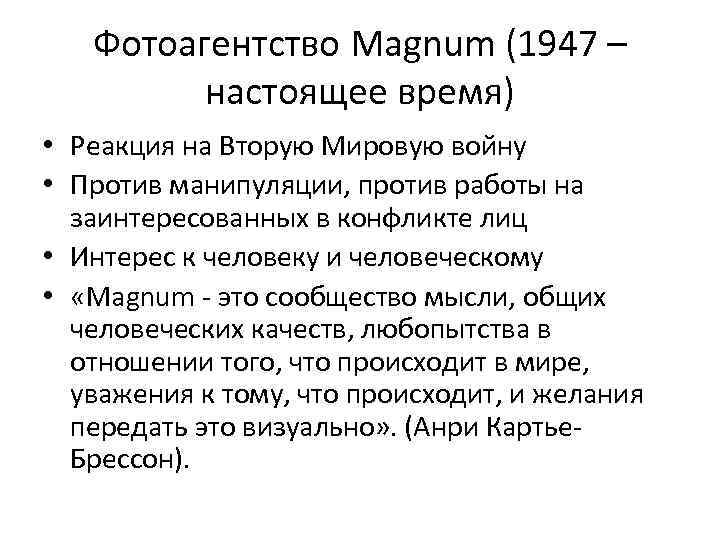 Фотоагентство Magnum (1947 – настоящее время)

• Реакция на Вторую Мировую войну
• Против манипуляции, против работы на заинтересованных в конфликте лиц
• Интерес к человеку и человеческому
• «Magnum - это сообщество мысли, общих человеческих качеств, любопытства в отношении того, что происходит в мире, уважения к тому, что происходит, и желания передать это визуально». (Анри Картье-Брессон).